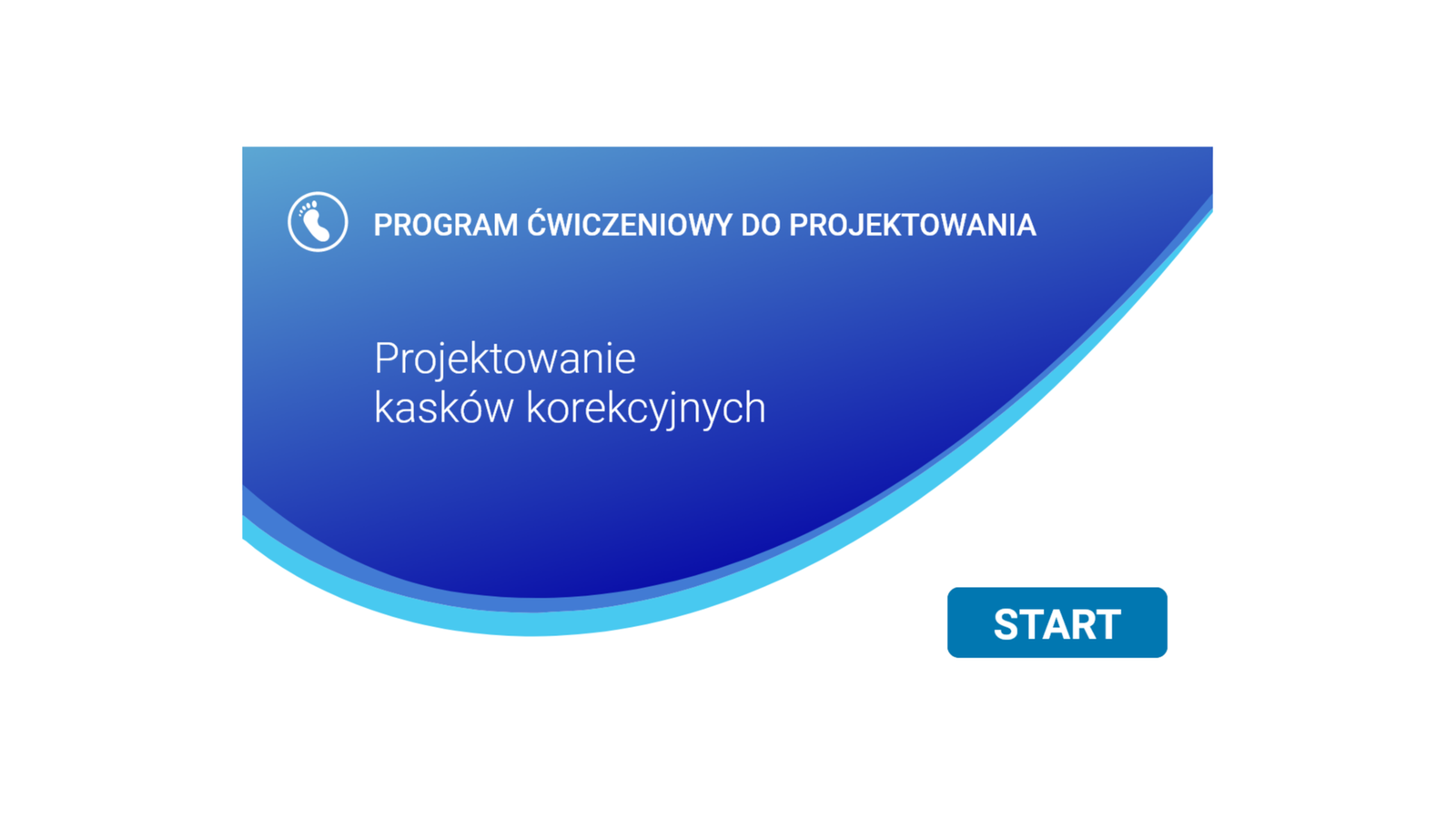 PROGRAM ĆWICZENIOWY DO PROJEKTOWANIA

Projektowanie
kasków korekcyjnych

START